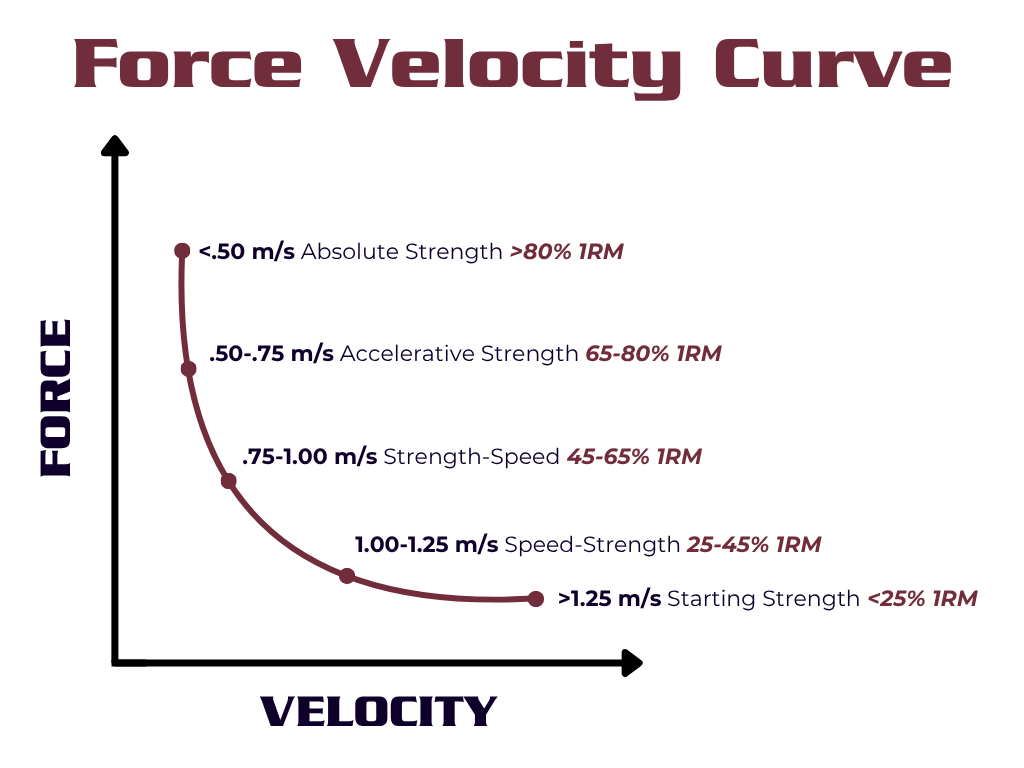 Force Velocity Curve

FORCE

<.50 m/s Absolute Strength >80% 1RM

.50-.75 m/s Accelerative Strength 65-80% 1RM

.75-1.00 m/s Strength-Speed 45-65% 1RM

1.00-1.25 m/s Speed-Strength 25-45% 1RM

>1.25 m/s Starting Strength <25% 1RM

VELOCITY